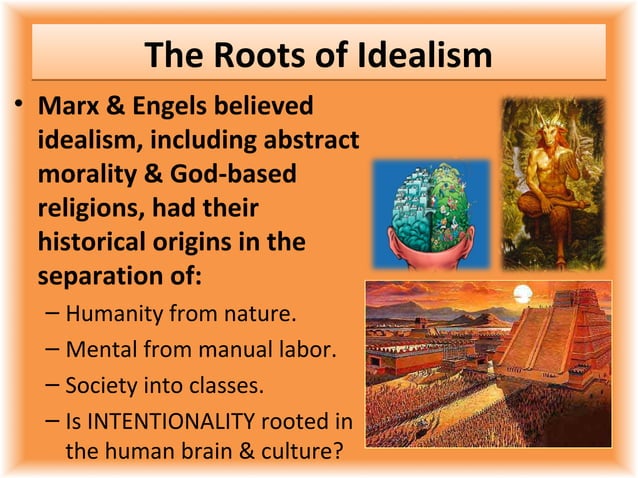 The Roots of Idealism

• Marx & Engels believed idealism, including abstract morality & God-based religions, had their historical origins in the separation of:

– Humanity from nature.

– Mental from manual labor.

– Society into classes.

– Is INTENTIONALITY rooted in the human brain & culture?